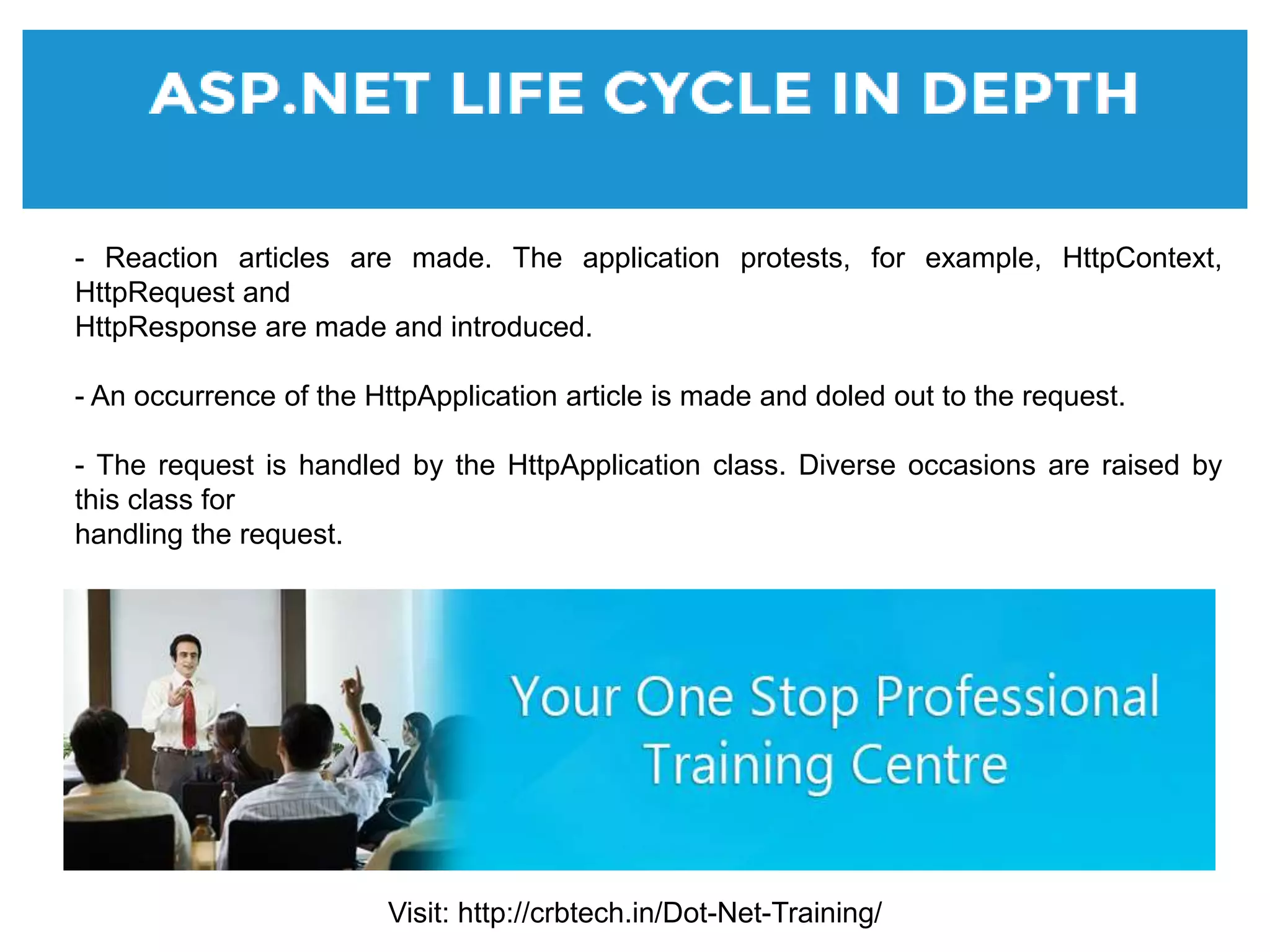 ASP.NET LIFE CYCLE IN DEPTH

- Reaction articles are made. The application protests, for example, HttpContext, HttpRequest and HttpResponse are made and introduced.

- An occurrence of the HttpApplication article is made and doled out to the request.

- The request is handled by the HttpApplication class. Diverse occasions are raised by this class for handling the request.

Your One Stop Professional Training Centre

Visit: http://crbtech.in/Dot-Net-Training/